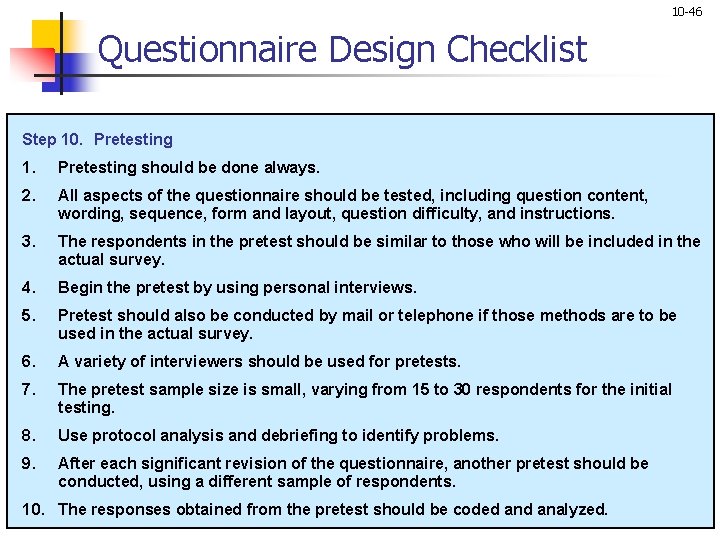 10-46

Questionnaire Design Checklist

Step 10. Pretesting

1. Pretesting should be done always.

2. All aspects of the questionnaire should be tested, including question content, wording, sequence, form and layout, question difficulty, and instructions.

3. The respondents in the pretest should be similar to those who will be included in the actual survey.

4. Begin the pretest by using personal interviews.

5. Pretest should also be conducted by mail or telephone if those methods are to be used in the actual survey.

6. A variety of interviewers should be used for pretests.

7. The pretest sample size is small, varying from 15 to 30 respondents for the initial testing.

8. Use protocol analysis and debriefing to identify problems.

9. After each significant revision of the questionnaire, another pretest should be conducted, using a different sample of respondents.

10. The responses obtained from the pretest should be coded and analyzed.